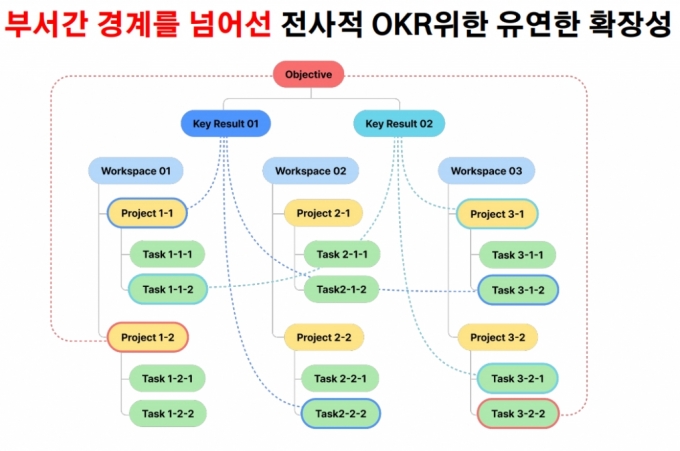 부서간 경계를 넘어선 전사적 OKR위한 유연한 확장성

Objective

Key Result 01

Key Result 02

Workspace 01

Project 1-1

Task 1-1-1

Task 1-1-2

Project 1-2

Task 1-2-1

Task 1-2-2

Workspace 02

Project 2-1

Task 2-1-1

Task2-1-2

Project 2-2

Task 2-2-1

Task2-2-2

Workspace 03

Project 3-1

Task 3-1-1

Task 3-1-2

Project 3-2

Task 3-2-1

Task 3-2-2